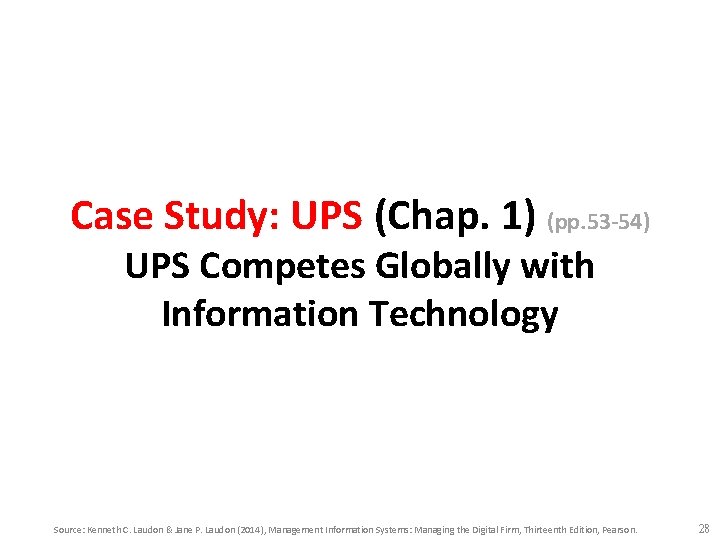 Case Study: UPS (Chap. 1) (pp.53-54)
UPS Competes Globally with Information Technology

Source: Kenneth C. Laudon & Jane P. Laudon (2014), Management Information Systems: Managing the Digital Firm, Thirteenth Edition, Pearson. 28